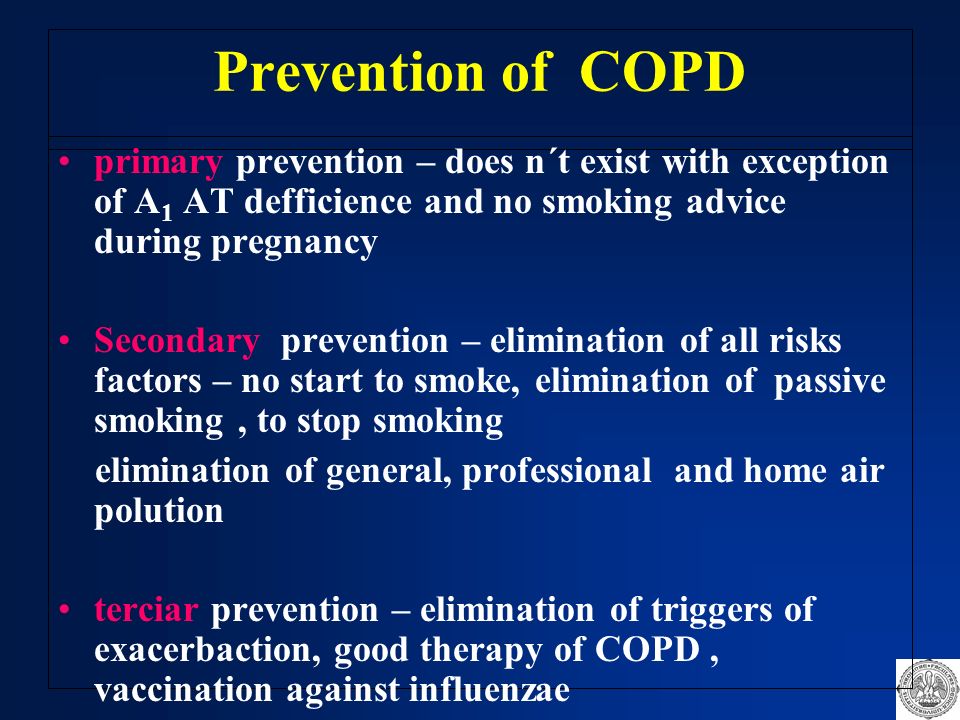 Prevention of COPD

• primary prevention – does n´t exist with exception of $A_1$ AT defficience and no smoking advice during pregnancy

• Secondary prevention – elimination of all risks factors – no start to smoke, elimination of passive smoking , to stop smoking

elimination of general, professional and home air polution

• terciar prevention – elimination of triggers of exacerbaction, good therapy of COPD , vaccination against influenzae